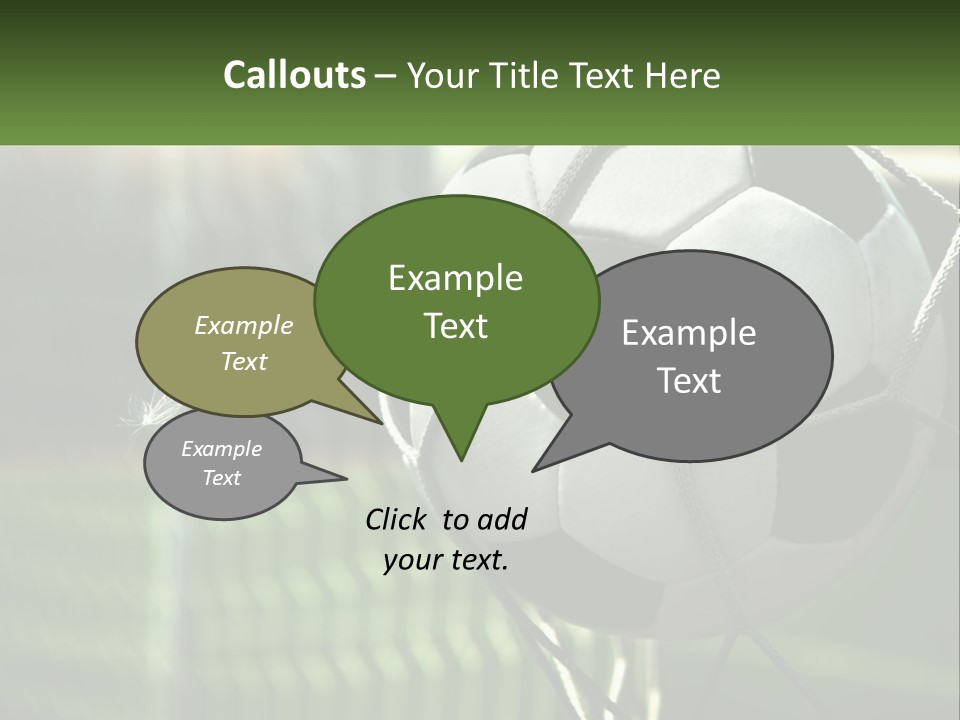 Callouts – Your Title Text Here

Example Text

Example Text

Example Text

Example Text

Click to add your text.